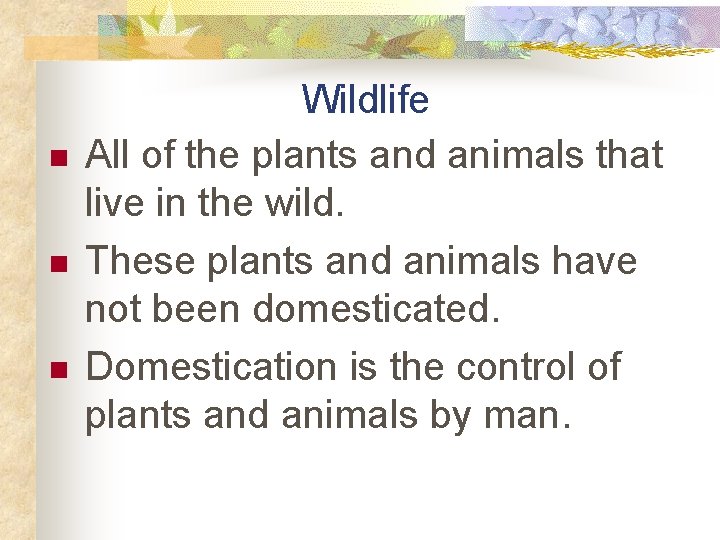 Wildlife

- All of the plants and animals that live in the wild.
- These plants and animals have not been domesticated.
- Domestication is the control of plants and animals by man.